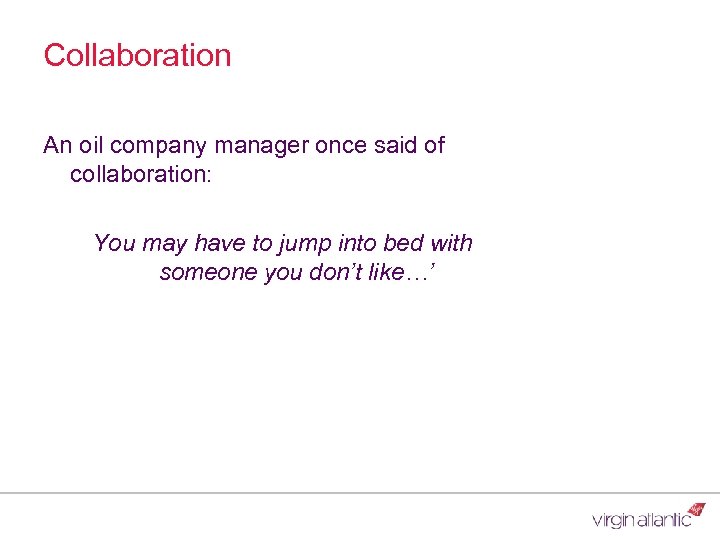 Collaboration

An oil company manager once said of collaboration:

You may have to jump into bed with someone you don’t like…’

virgin atlantic